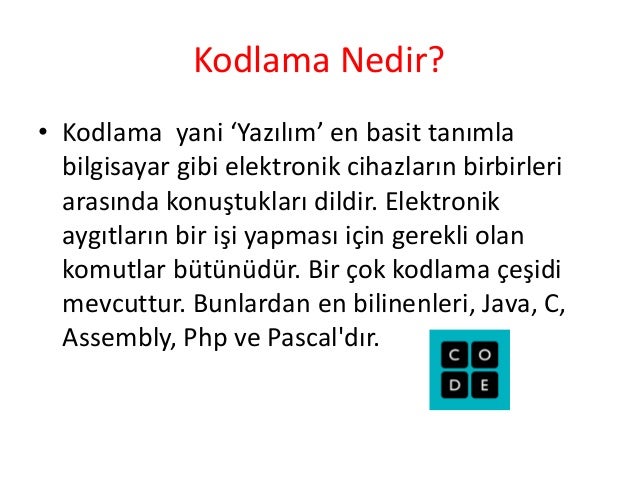 Kodlama Nedir?

• Kodlama yani ‘Yazılım’ en basit tanımla bilgisayar gibi elektronik cihazların birbirleri arasında konuştukları dildir. Elektronik aygıtların bir işi yapması için gerekli olan komutlar bütünüdür. Bir çok kodlama çeşidi mevcuttur. Bunlardan en bilinenleri, Java, C, Assembly, Php ve Pascal'dır.

C O
D E